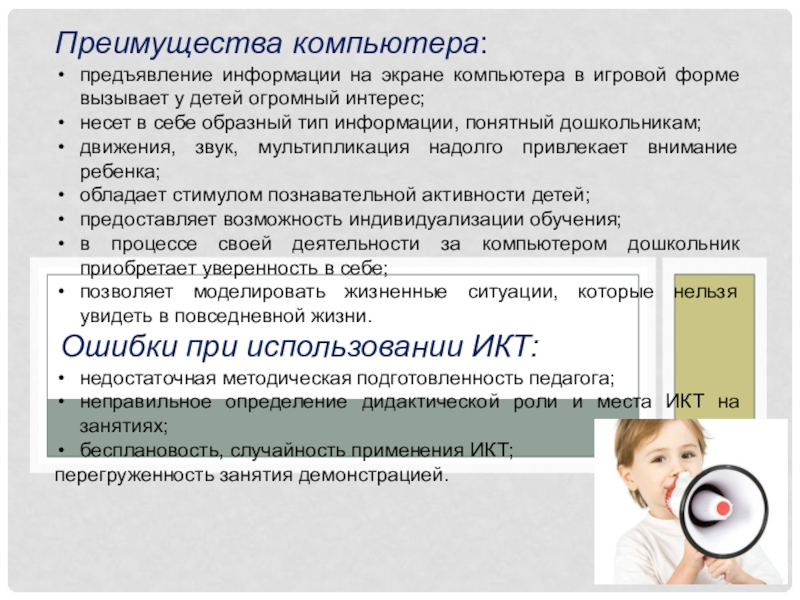 Преимущества компьютера:

• предъявление информации на экране компьютера в игровой форме вызывает у детей огромный интерес;
• несет в себе образный тип информации, понятный дошкольникам;
• движения, звук, мультипликация надолго привлекает внимание ребенка;
• обладает стимулом познавательной активности детей;
• предоставляет возможность индивидуализации обучения;
• в процессе своей деятельности за компьютером дошкольник приобретает уверенность в себе;
• позволяет моделировать жизненные ситуации, которые нельзя увидеть в повседневной жизни.

Ошибки при использовании ИКТ:

• недостаточная методическая подготовленность педагога;
• неправильное определение дидактической роли и места ИКТ на занятиях;
• бесплановость, случайность применения ИКТ;
перегруженность занятия демонстрацией.